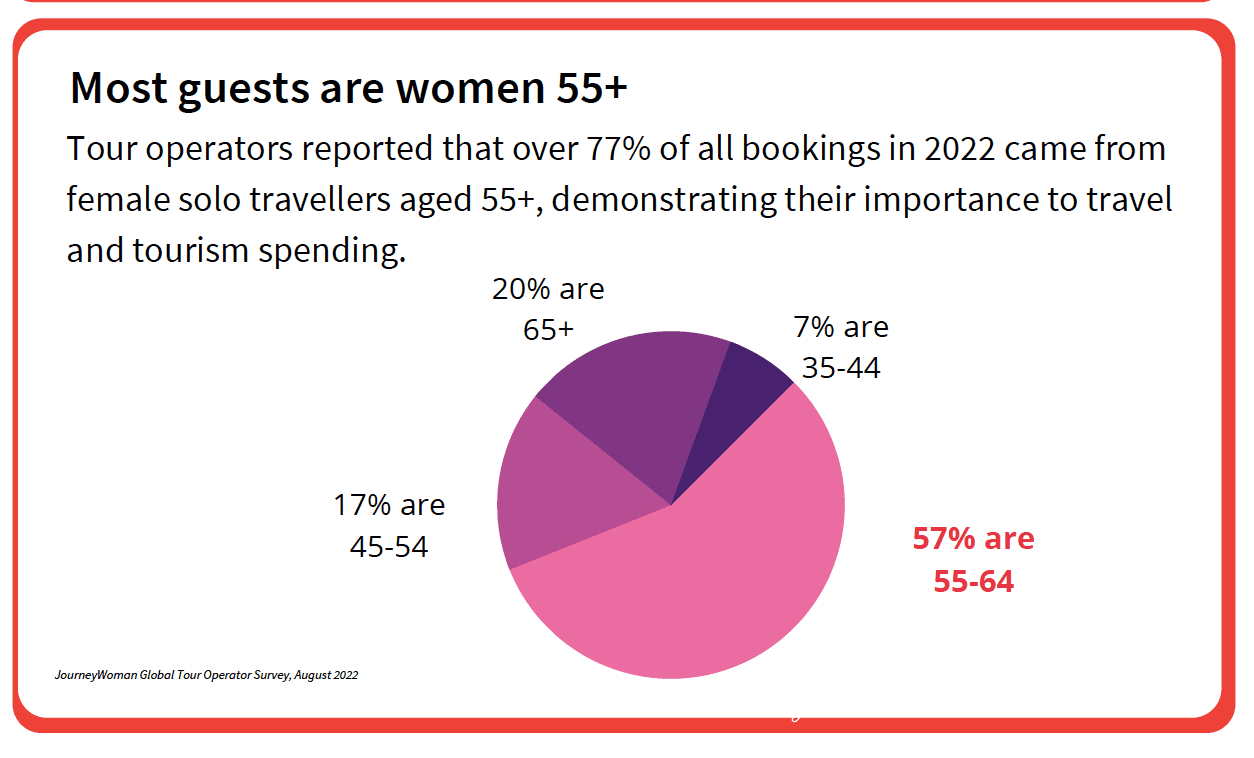 Most guests are women 55+

Tour operators reported that over 77% of all bookings in 2022 came from female solo travellers aged 55+, demonstrating their importance to travel and tourism spending.

20% are 65+

7% are 35-44

17% are 45-54

57% are 55-64

JourneyWoman Global Tour Operator Survey, August 2022